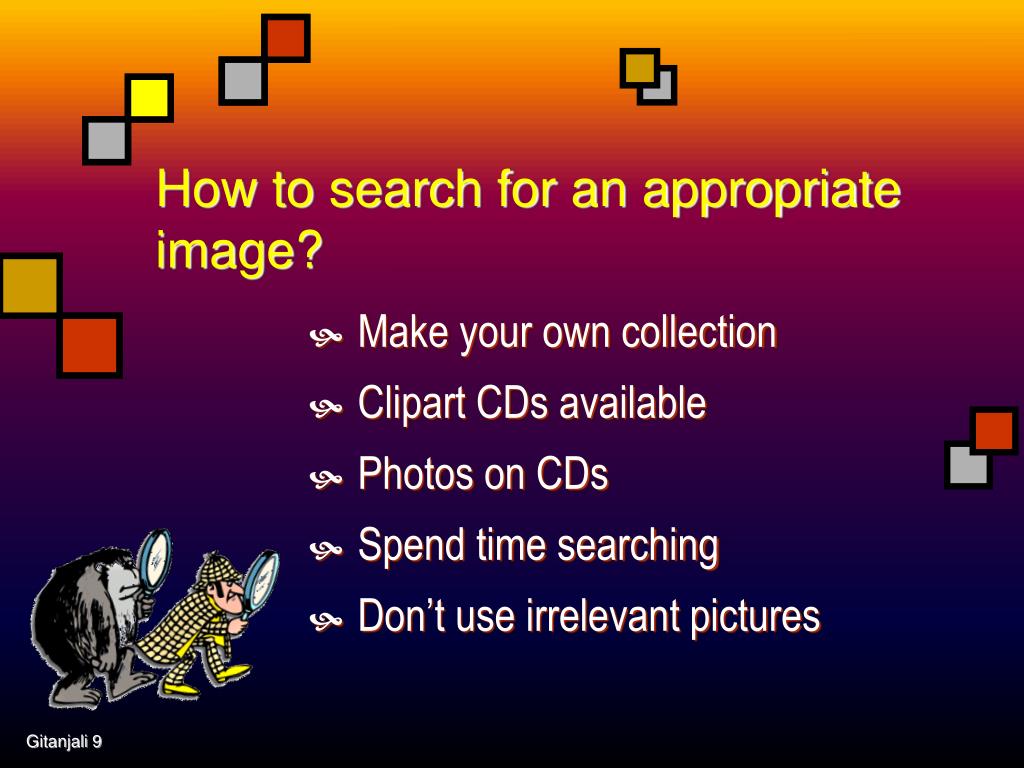 How to search for an appropriate image?

Make your own collection
Clipart CDs available
Photos on CDs
Spend time searching
Don’t use irrelevant pictures

Gitanjali 9